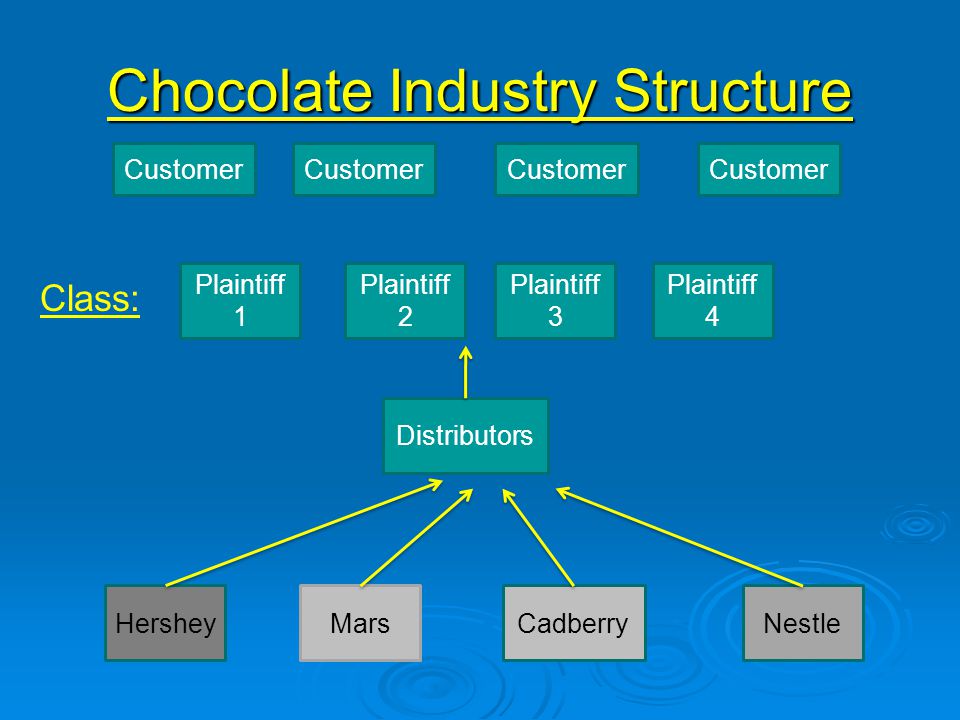 Chocolate Industry Structure

Customer

Customer

Customer

Customer

Class:

Plaintiff 1

Plaintiff 2

Plaintiff 3

Plaintiff 4

Distributors

Hershey

Mars

Cadberry

Nestle